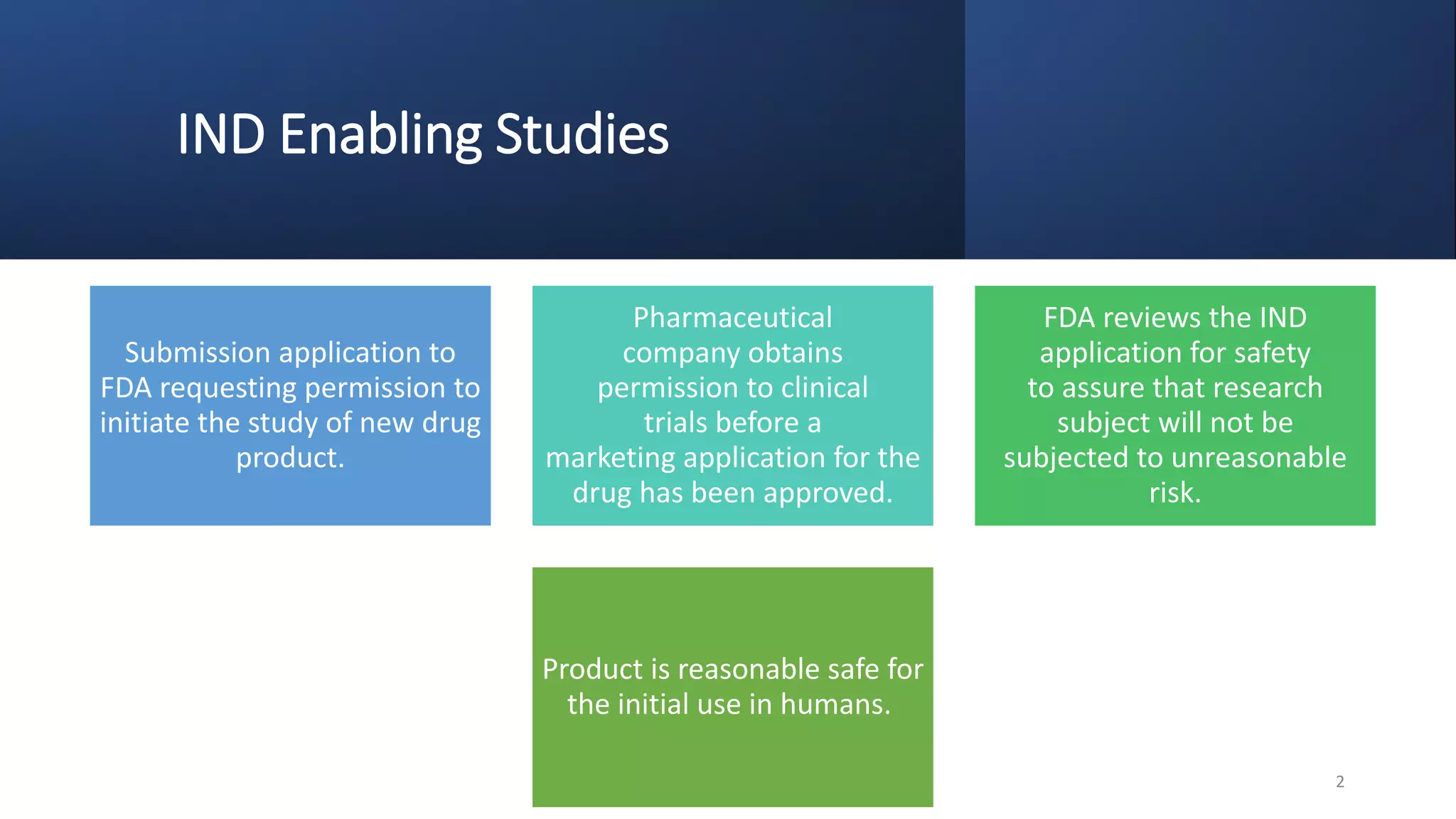 IND Enabling Studies

Submission application to FDA requesting permission to initiate the study of new drug product.

Pharmaceutical company obtains permission to clinical trials before a marketing application for the drug has been approved.

FDA reviews the IND application for safety to assure that research subject will not be subjected to unreasonable risk.

Product is reasonable safe for the initial use in humans.

2